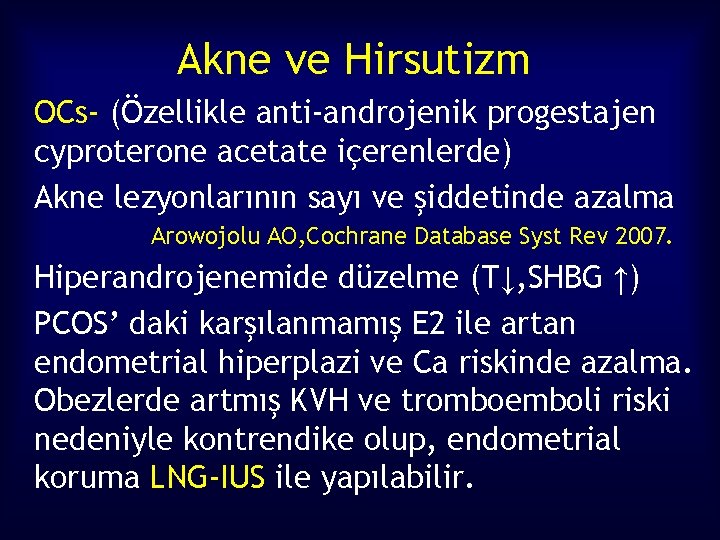 Akne ve Hirsutizm

OCs- (Özellikle anti-androjenik progestajen cyproterone acetate içerenlerde)

Akne lezyonlarının sayı ve şiddetinde azalma

Arowojolu AO,Cochrane Database Syst Rev 2007.

Hiperandrojenemide düzelme (T↓,SHBG ↑)

PCOS' daki karşılanmamış E2 ile artan endometrial hiperplazi ve Ca riskinde azalma. Obezlerde artmış KVH ve tromboemboli riski nedeniyle kontrendike olup, endometrial koruma LNG-IUS ile yapılabilir.